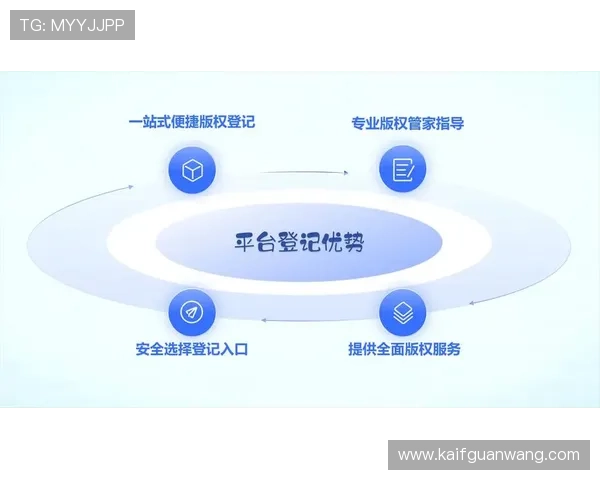 TG: MYYJJPP

一站式便捷版权登记

专业版权管家指导

平台登记优势

安全选择登记入口

提供全面版权服务

www.kaifguanwang.com